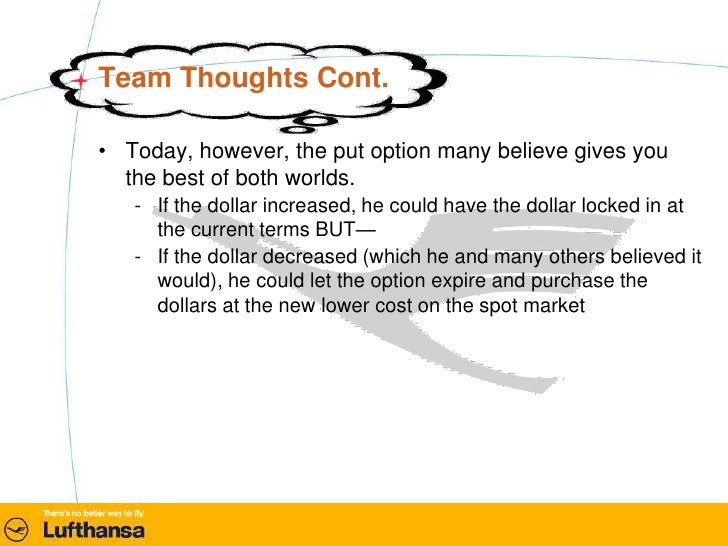 Team Thoughts Cont.

• Today, however, the put option many believe gives you the best of both worlds.
- If the dollar increased, he could have the dollar locked in at the current terms BUT—
- If the dollar decreased (which he and many others believed it would), he could let the option expire and purchase the dollars at the new lower cost on the spot market

There's no better way to fly.
Lufthansa